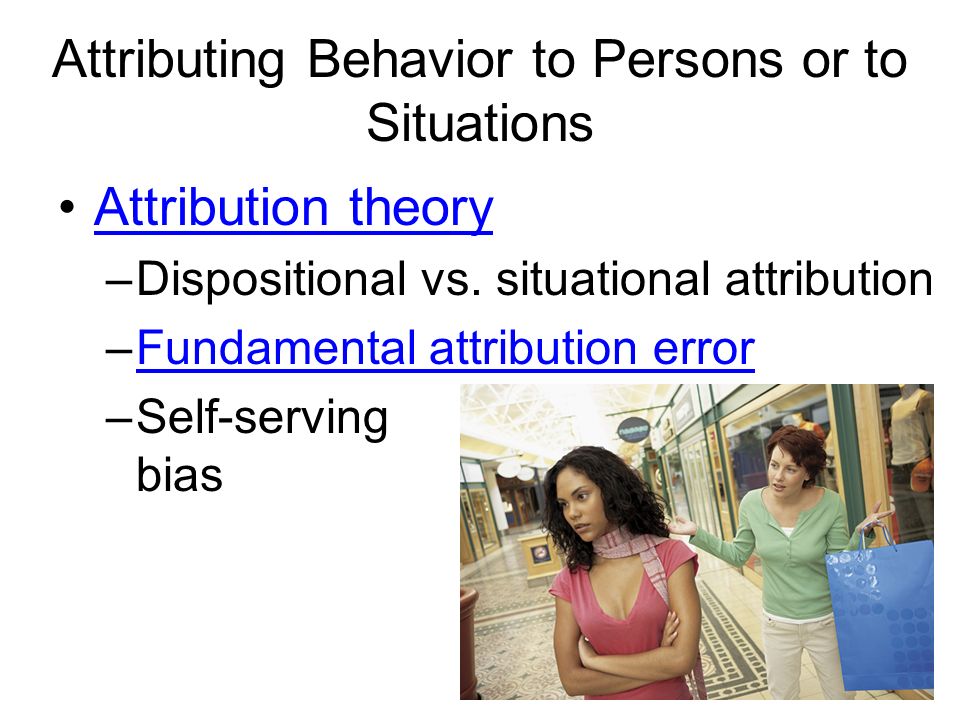 Attributing Behavior to Persons or to Situations

• Attribution theory
– Dispositional vs. situational attribution
– Fundamental attribution error
– Self-serving bias